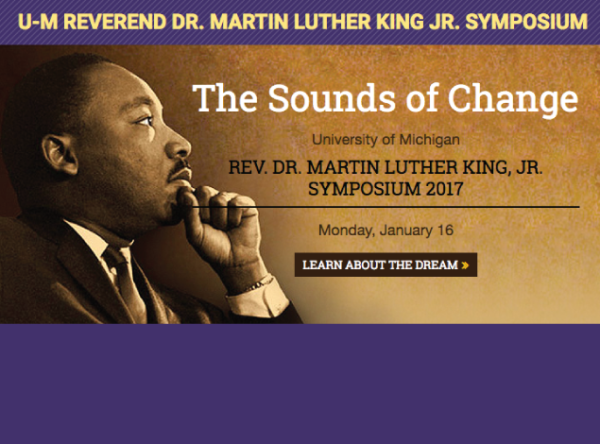 U-M REVEREND DR. MARTIN LUTHER KING JR. SYMPOSIUM

The Sounds of Change

University of Michigan

REV. DR. MARTIN LUTHER KING, JR. SYMPOSIUM 2017

Monday, January 16

LEARN ABOUT THE DREAM »